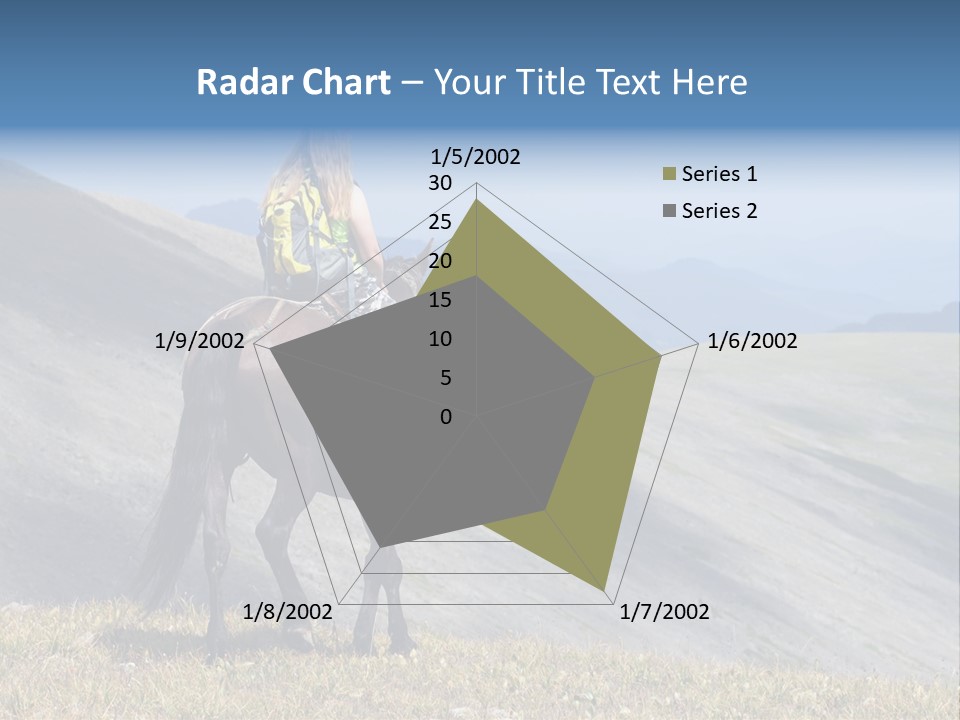 Radar Chart – Your Title Text Here

1/5/2002
30
25
20
15
10
5
0
1/6/2002
1/7/2002
1/8/2002
1/9/2002

Series 1
Series 2